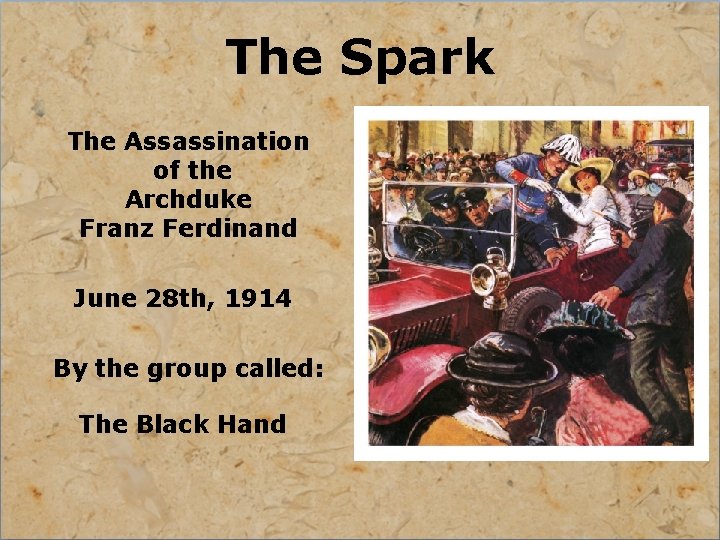 The Spark

The Assassination of the Archduke Franz Ferdinand

June 28th, 1914

By the group called:

The Black Hand